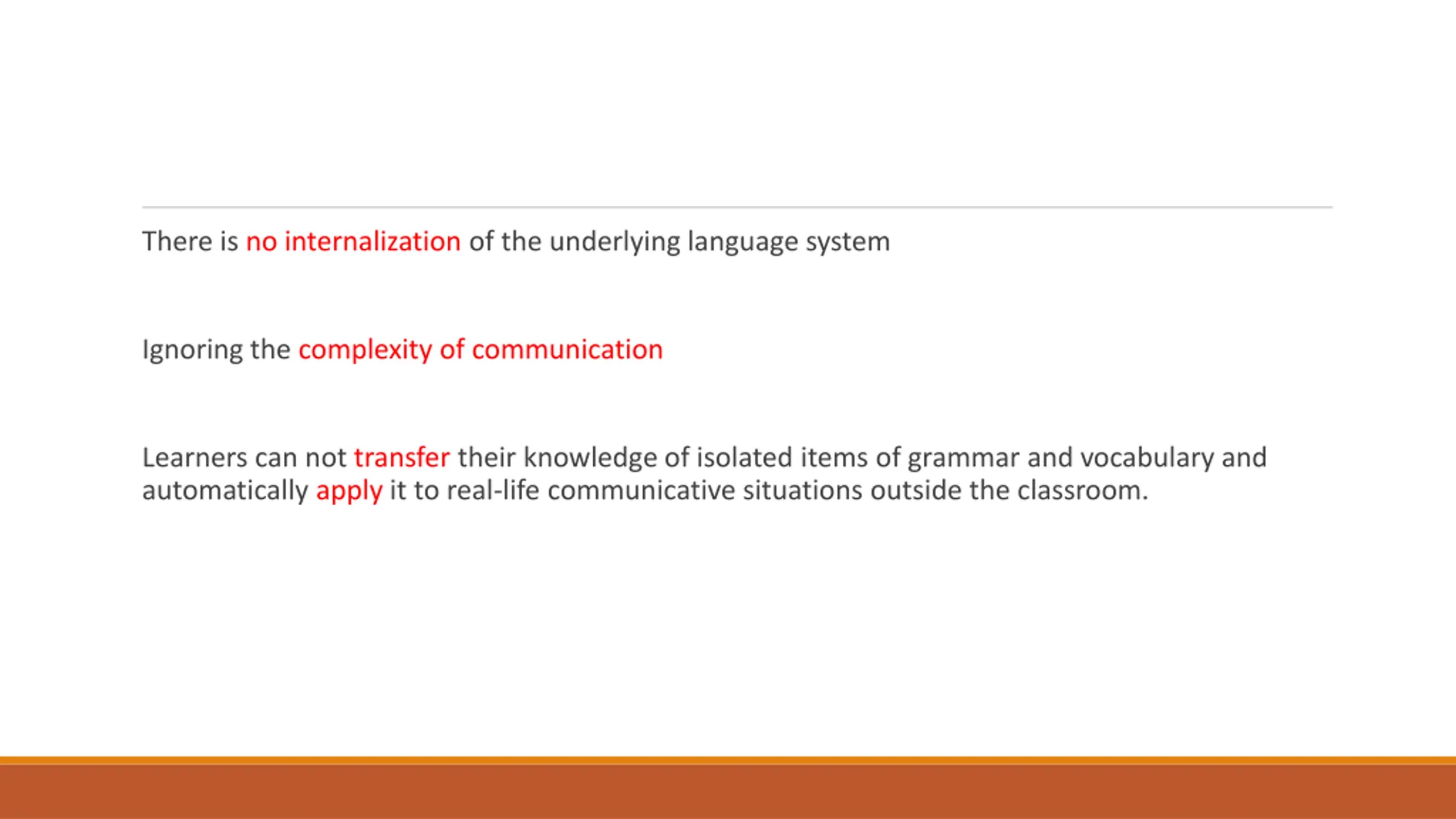 There is no internalization of the underlying language system

Ignoring the complexity of communication

Learners can not transfer their knowledge of isolated items of grammar and vocabulary and automatically apply it to real-life communicative situations outside the classroom.